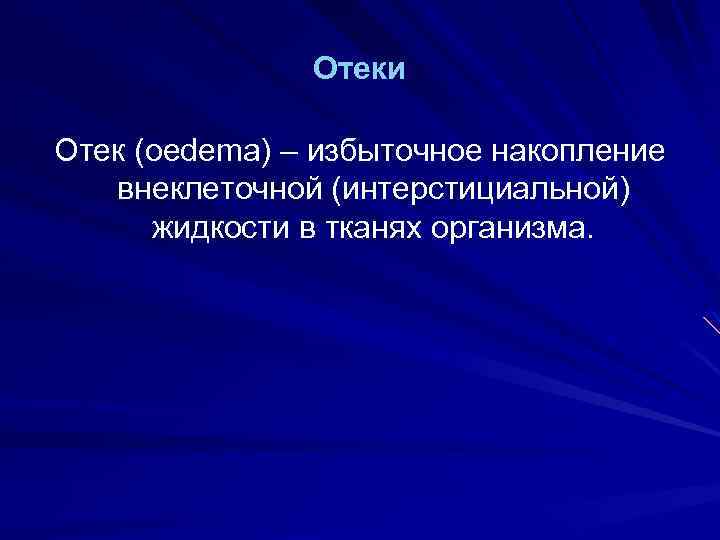 Отеки

Отек (oedema) – избыточное накопление внеклеточной (интерстициальной) жидкости в тканях организма.